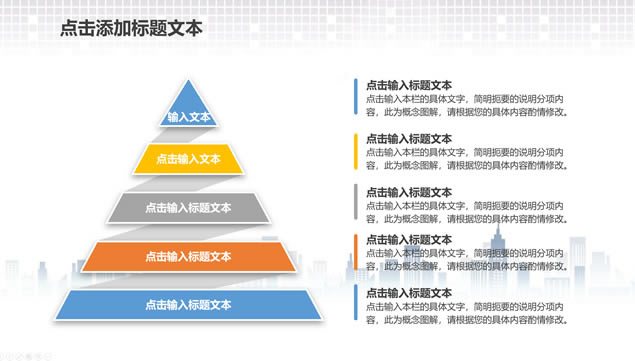 点击添加标题文本

输入文本

点击输入文本

点击输入标题文本

点击输入标题文本

点击输入标题文本

点击输入标题文本
点击输入本栏的具体文字，简明扼要的说明分项内容，此为概念图解，请根据您的具体内容酌情修改。

点击输入标题文本
点击输入本栏的具体文字，简明扼要的说明分项内容，此为概念图解，请根据您的具体内容酌情修改。

点击输入标题文本
点击输入本栏的具体文字，简明扼要的说明分项内容，此为概念图解，请根据您的具体内容酌情修改。

点击输入标题文本
点击输入本栏的具体文字，简明扼要的说明分项内容，此为概念图解，请根据您的具体内容酌情修改。

点击输入标题文本
点击输入本栏的具体文字，简明扼要的说明分项内容，此为概念图解，请根据您的具体内容酌情修改。